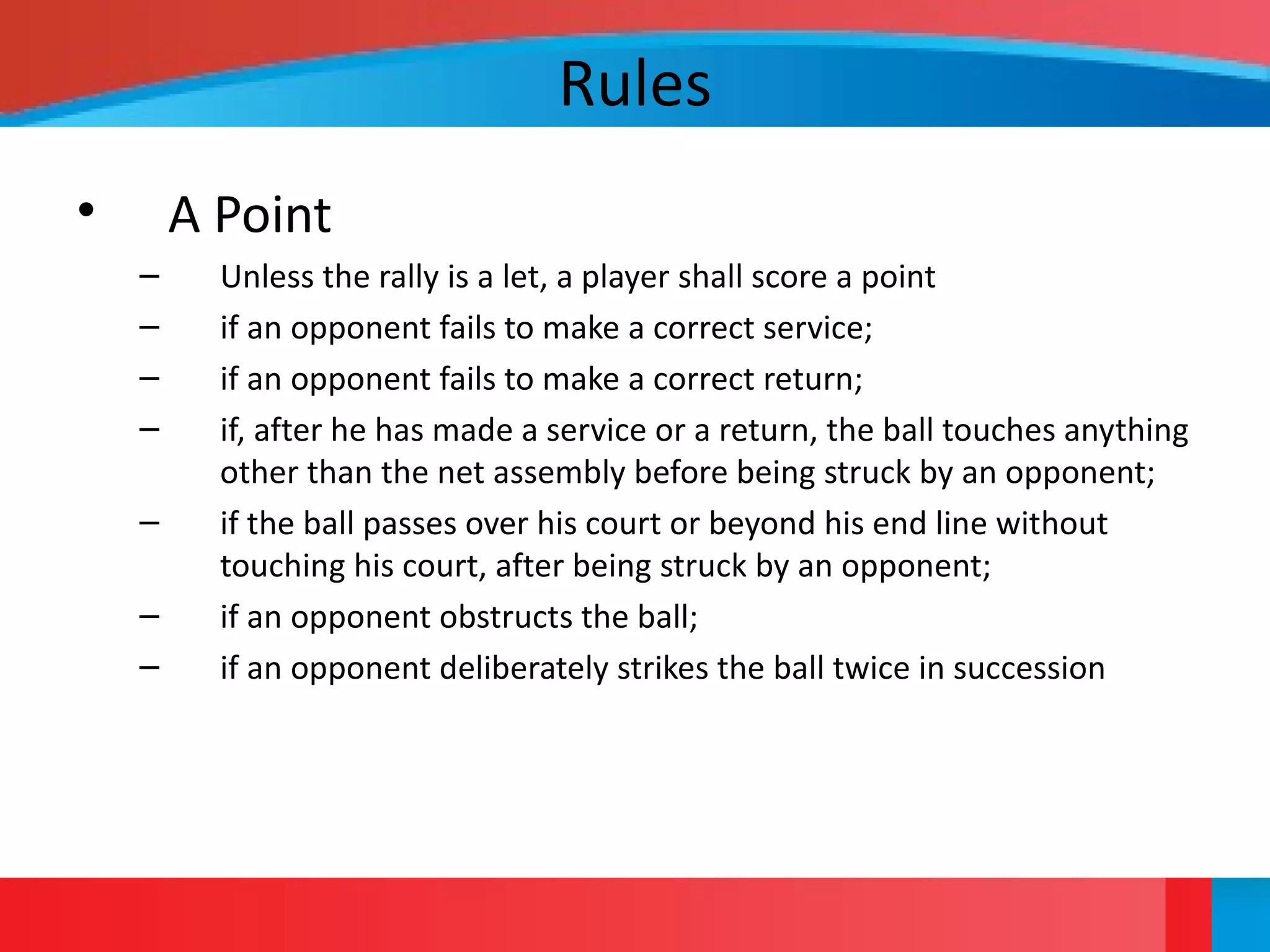 Rules

• A Point

– Unless the rally is a let, a player shall score a point

– if an opponent fails to make a correct service;

– if an opponent fails to make a correct return;

– if, after he has made a service or a return, the ball touches anything other than the net assembly before being struck by an opponent;

– if the ball passes over his court or beyond his end line without touching his court, after being struck by an opponent;

– if an opponent obstructs the ball;

– if an opponent deliberately strikes the ball twice in succession